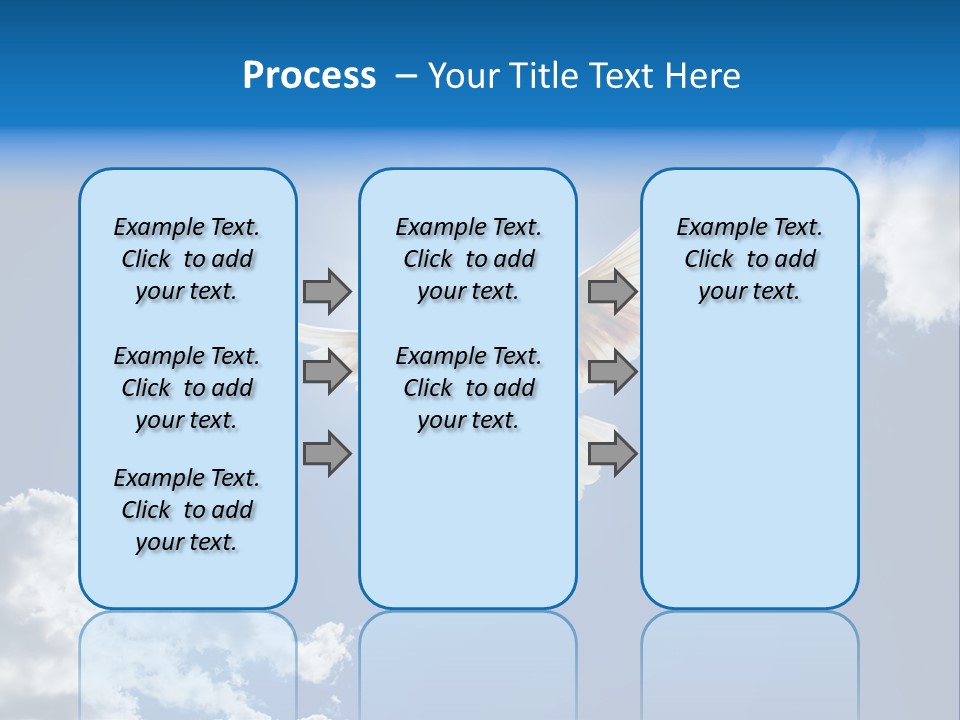 Process – Your Title Text Here

Example Text. Click to add your text.

Example Text. Click to add your text.

Example Text. Click to add your text.

Example Text. Click to add your text.

Example Text. Click to add your text.

Example Text. Click to add your text.